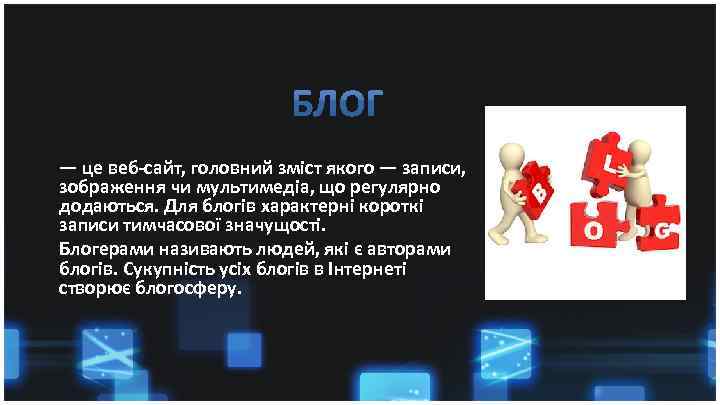 БЛОГ

— це веб-сайт, головний зміст якого — записи, зображення чи мультимедіа, що регулярно додаються. Для блогів характерні короткі записи тимчасової значущості.

Блогерами називають людей, які є авторами блогів. Сукупність усіх блогів в Інтернеті створює блогосферу.

B L O G